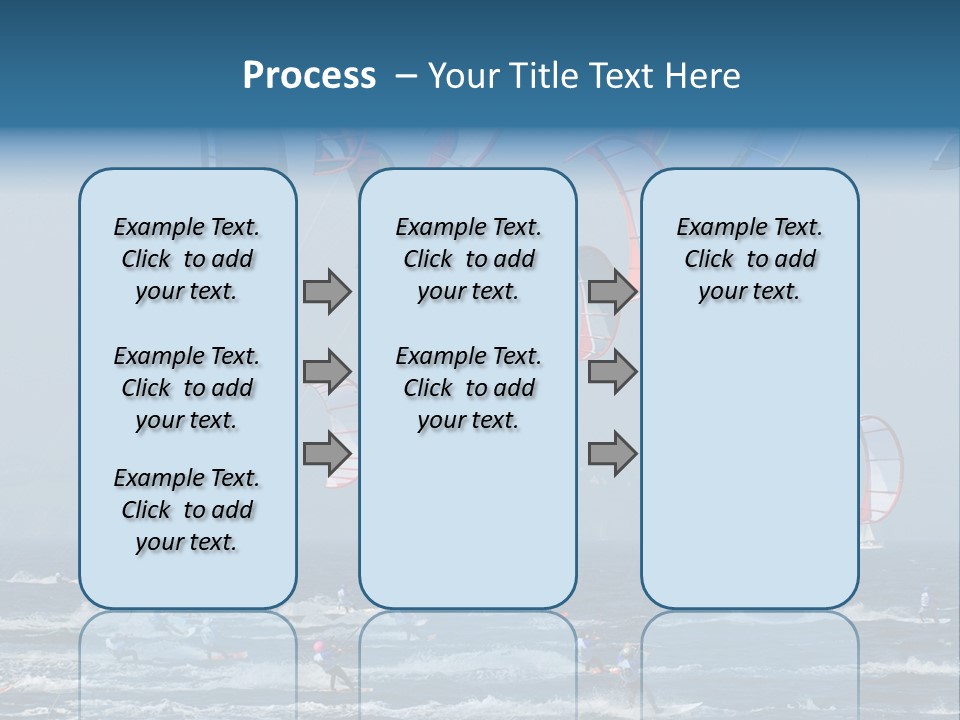 Process – Your Title Text Here

Example Text. Click to add your text.

Example Text. Click to add your text.

Example Text. Click to add your text.

Example Text. Click to add your text.

Example Text. Click to add your text.

Example Text. Click to add your text.